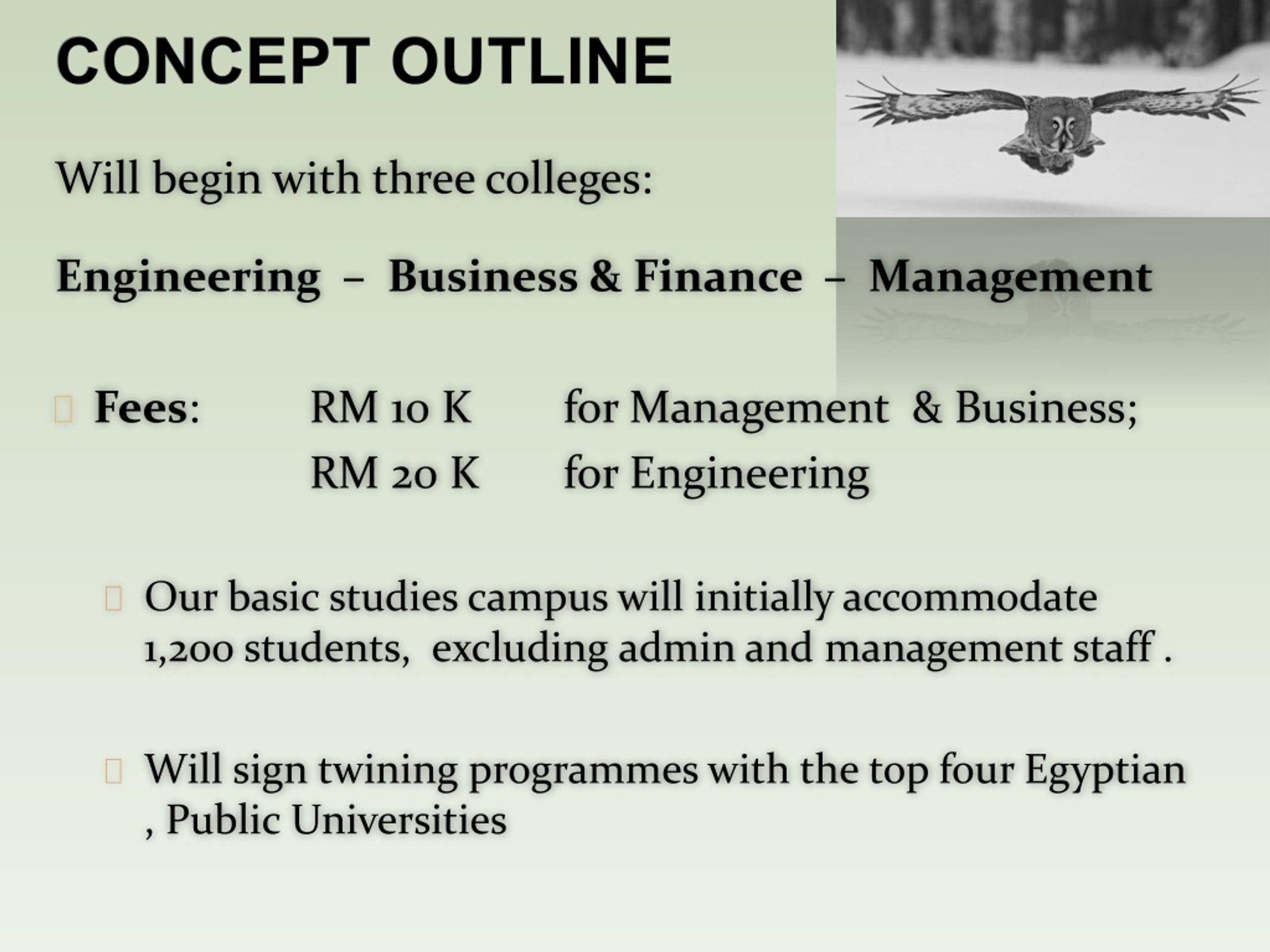 CONCEPT OUTLINE

Will begin with three colleges:

Engineering – Business & Finance – Management

Fees: RM 10 K for Management & Business;
RM 20 K for Engineering

Our basic studies campus will initially accommodate 1,200 students, excluding admin and management staff .

Will sign twining programmes with the top four Egyptian , Public Universities